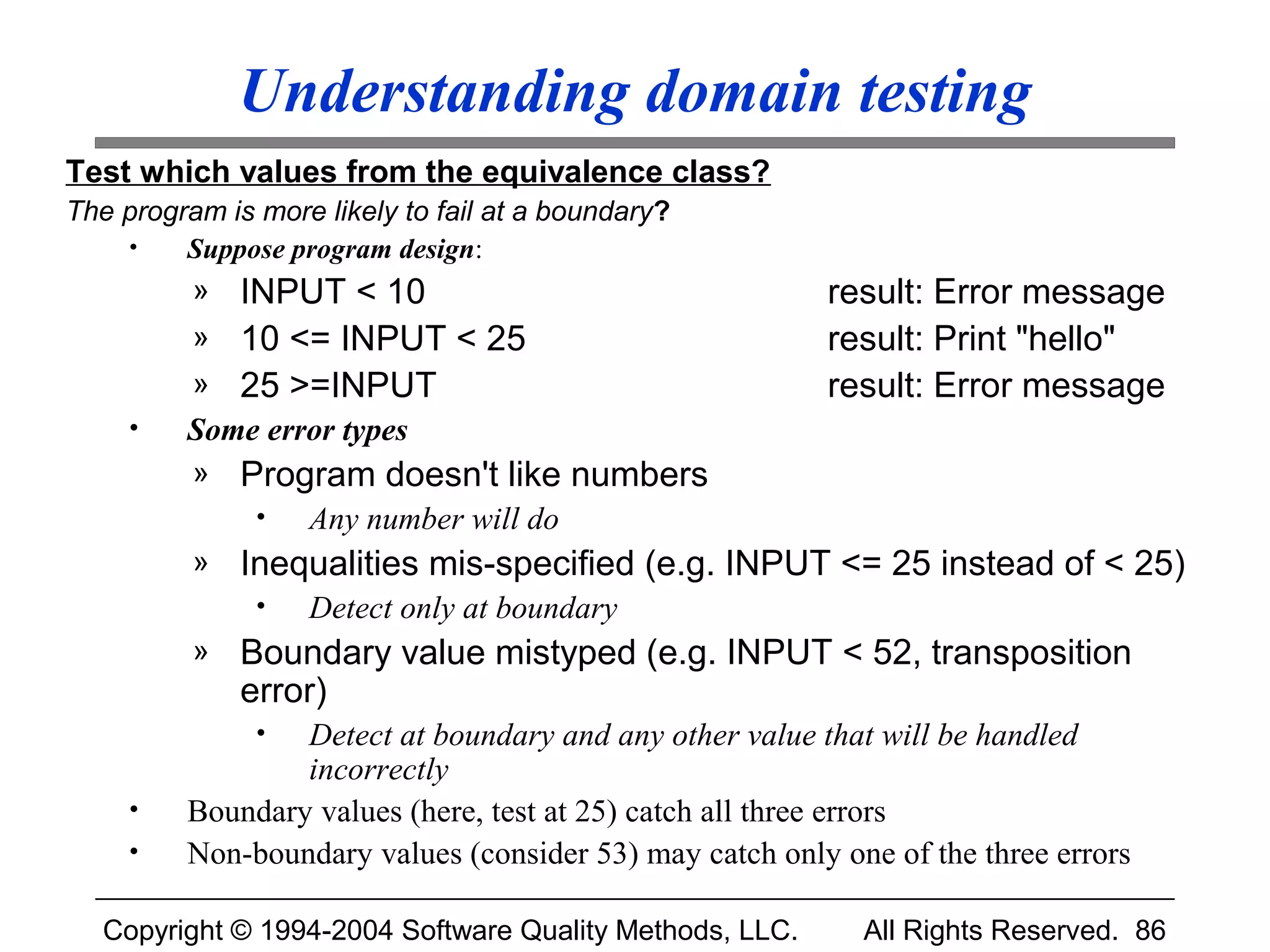 Understanding domain testing

Test which values from the equivalence class?

The program is more likely to fail at a boundary?

• Suppose program design:
» INPUT < 10 result: Error message
» 10 <= INPUT < 25 result: Print "hello"
» 25 >=INPUT result: Error message
• Some error types
» Program doesn't like numbers
• Any number will do
» Inequalities mis-specified (e.g. INPUT <= 25 instead of < 25)
• Detect only at boundary
» Boundary value mistyped (e.g. INPUT < 52, transposition error)
• Detect at boundary and any other value that will be handled incorrectly
• Boundary values (here, test at 25) catch all three errors
• Non-boundary values (consider 53) may catch only one of the three errors

Copyright © 1994-2004 Software Quality Methods, LLC. All Rights Reserved. 86